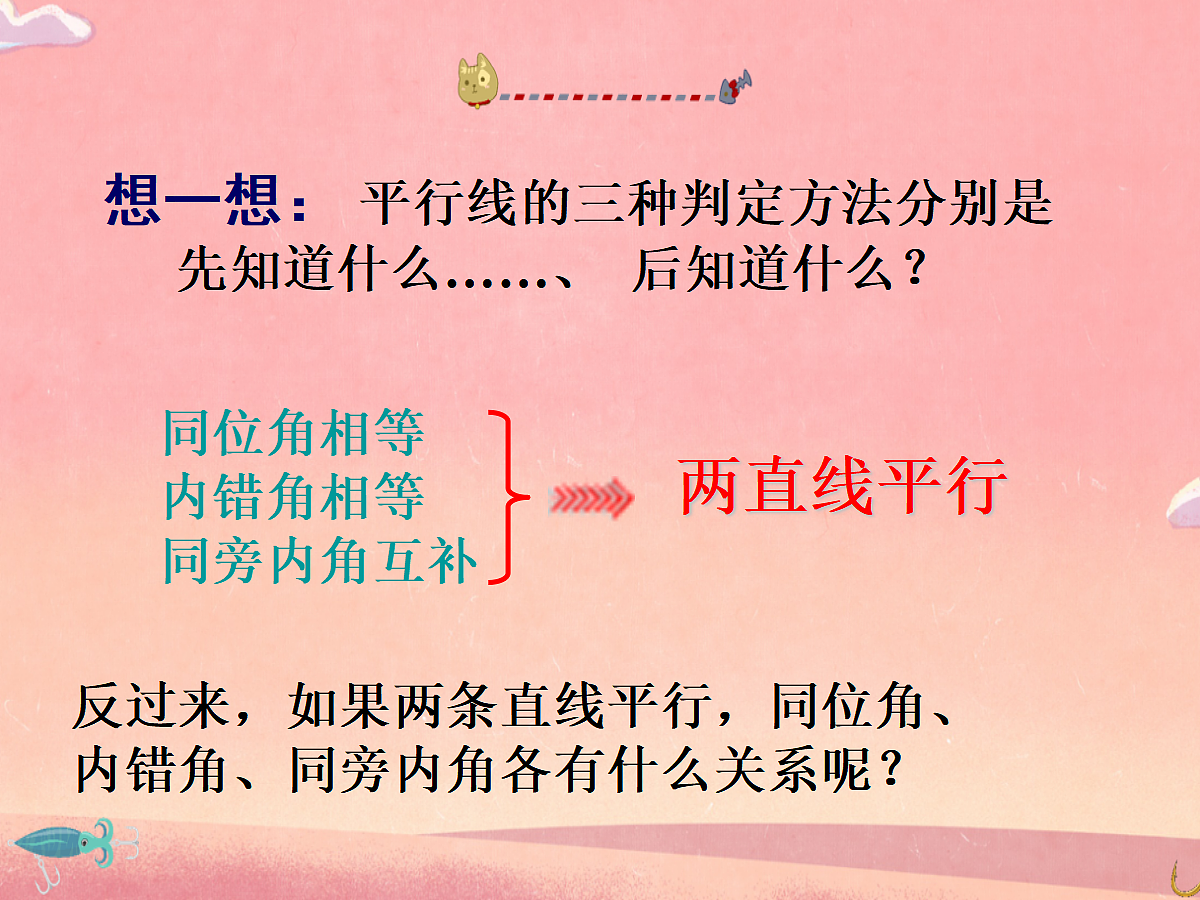 想一想： 平行线的三种判定方法分别是先知道什么……、 后知道什么？

同位角相等
内错角相等
同旁内角互补

两直线平行

反过来，如果两条直线平行，同位角、内错角、同旁内角各有什么关系呢？